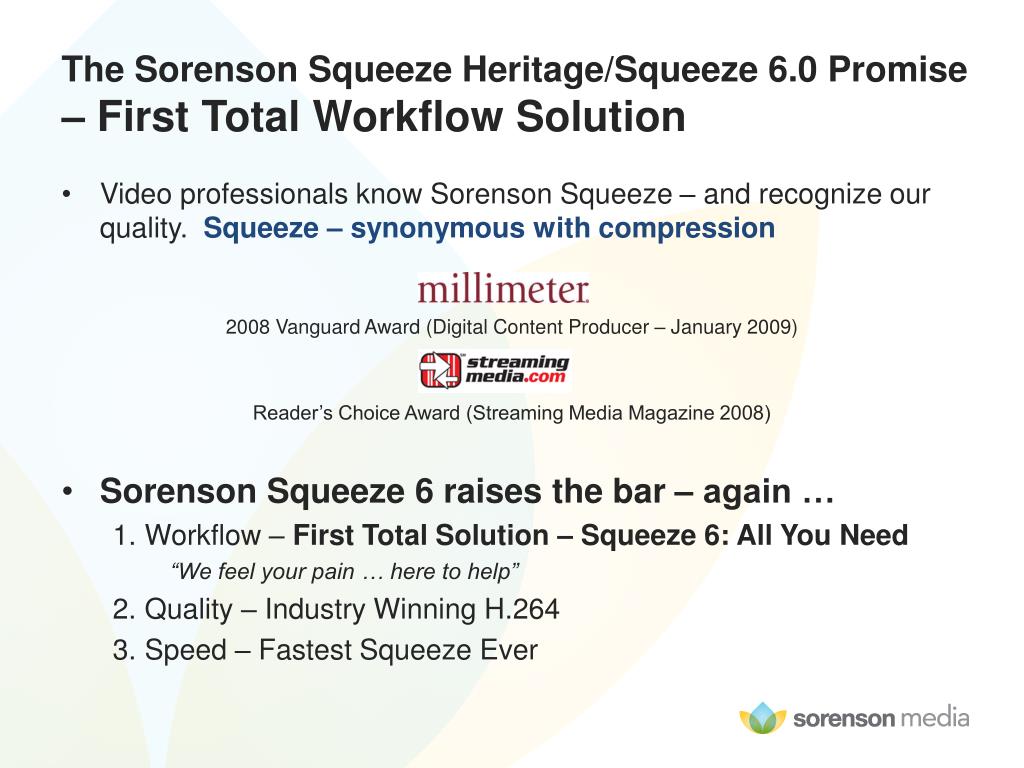 The Sorenson Squeeze Heritage/Squeeze 6.0 Promise – First Total Workflow Solution

• Video professionals know Sorenson Squeeze – and recognize our quality. Squeeze – synonymous with compression

millimeter

2008 Vanguard Award (Digital Content Producer – January 2009)

streaming media.com

Reader's Choice Award (Streaming Media Magazine 2008)

• Sorenson Squeeze 6 raises the bar – again …

1. Workflow – First Total Solution – Squeeze 6: All You Need

"We feel your pain … here to help"

2. Quality – Industry Winning H.264

3. Speed – Fastest Squeeze Ever

sorenson media